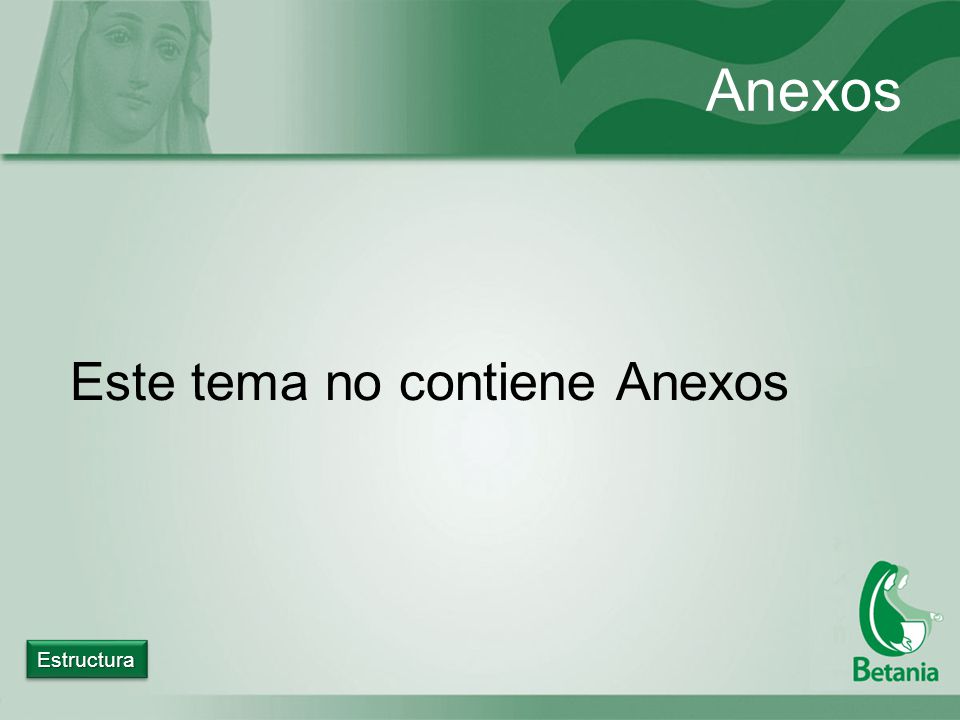 Anexos

Este tema no contiene Anexos

Estructura

Betania